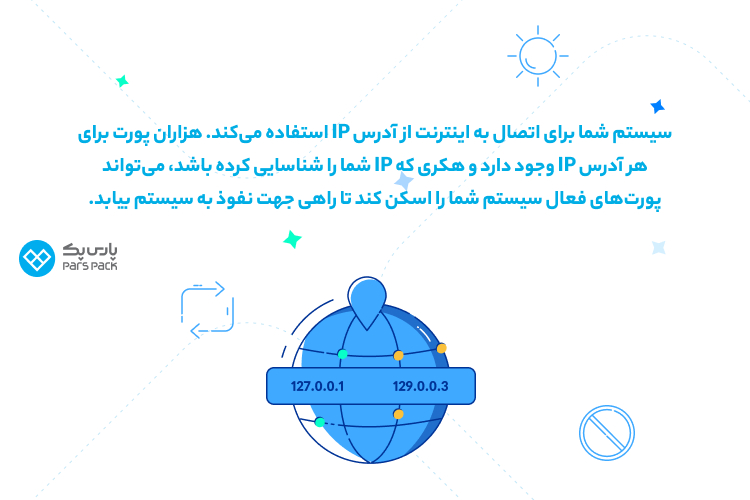 سیستم شما برای اتصال به اینترنت از آدرس IP استفاده می‌کند. هزاران پورت برای هر آدرس IP وجود دارد و هکری که IP شما را شناسایی کرده باشد، می‌تواند پورت‌های فعال سیستم شما را اسکن کند تا راهی جهت نفوذ به سیستم بیابد.

پارس پک
PARS PACK

127.0.0.1
129.0.0.3